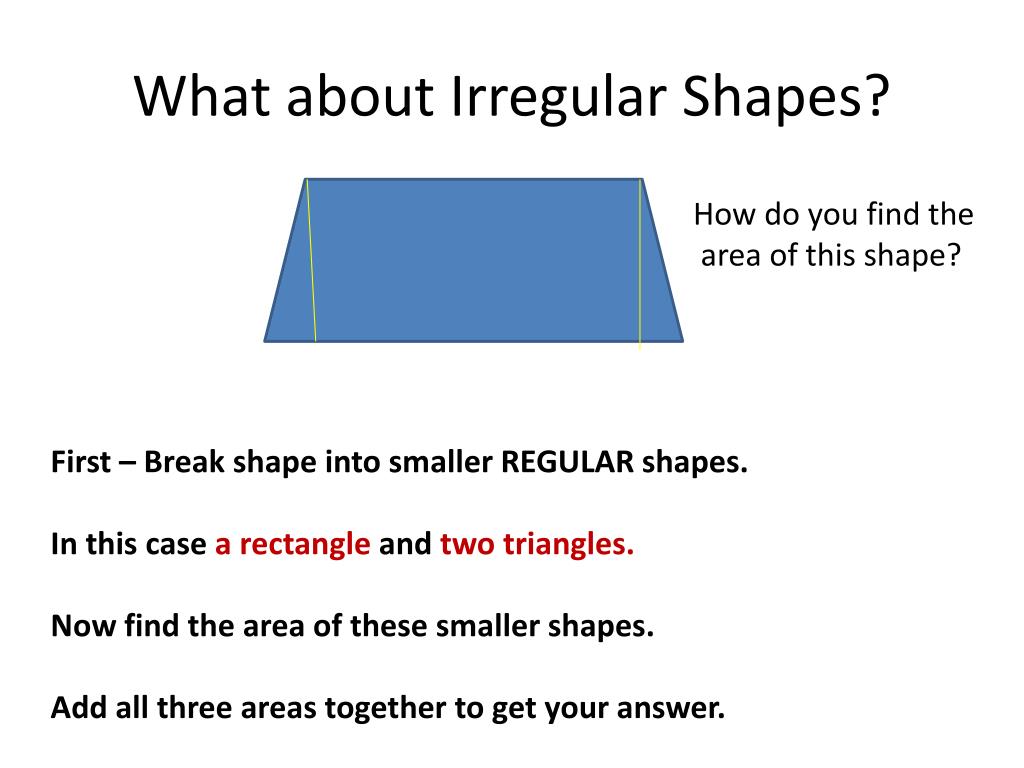 What about Irregular Shapes?

How do you find the area of this shape?

First – Break shape into smaller REGULAR shapes.

In this case a rectangle and two triangles.

Now find the area of these smaller shapes.

Add all three areas together to get your answer.